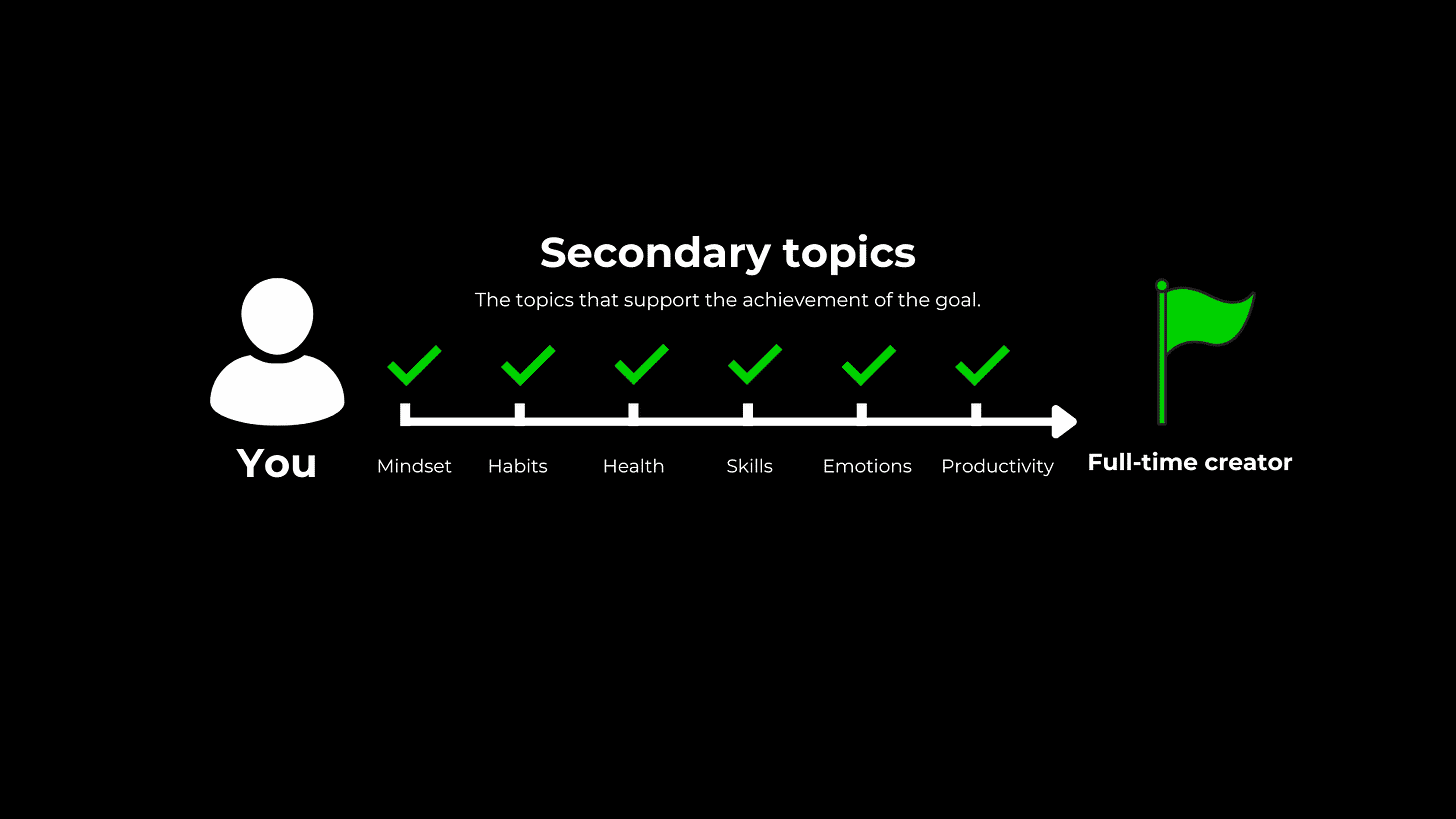 Secondary topics

The topics that support the achievement of the goal.

You

Mindset Habits Health Skills Emotions Productivity

Full-time creator